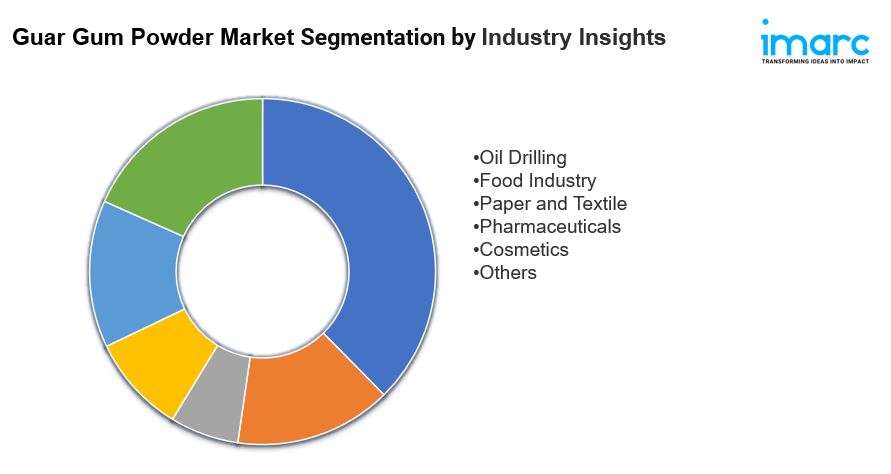 Guar Gum Powder Market Segmentation by Industry Insights

imarc
TRANSFORMING IDEAS INTO IMPACT

•Oil Drilling
•Food Industry
•Paper and Textile
•Pharmaceuticals
•Cosmetics
•Others